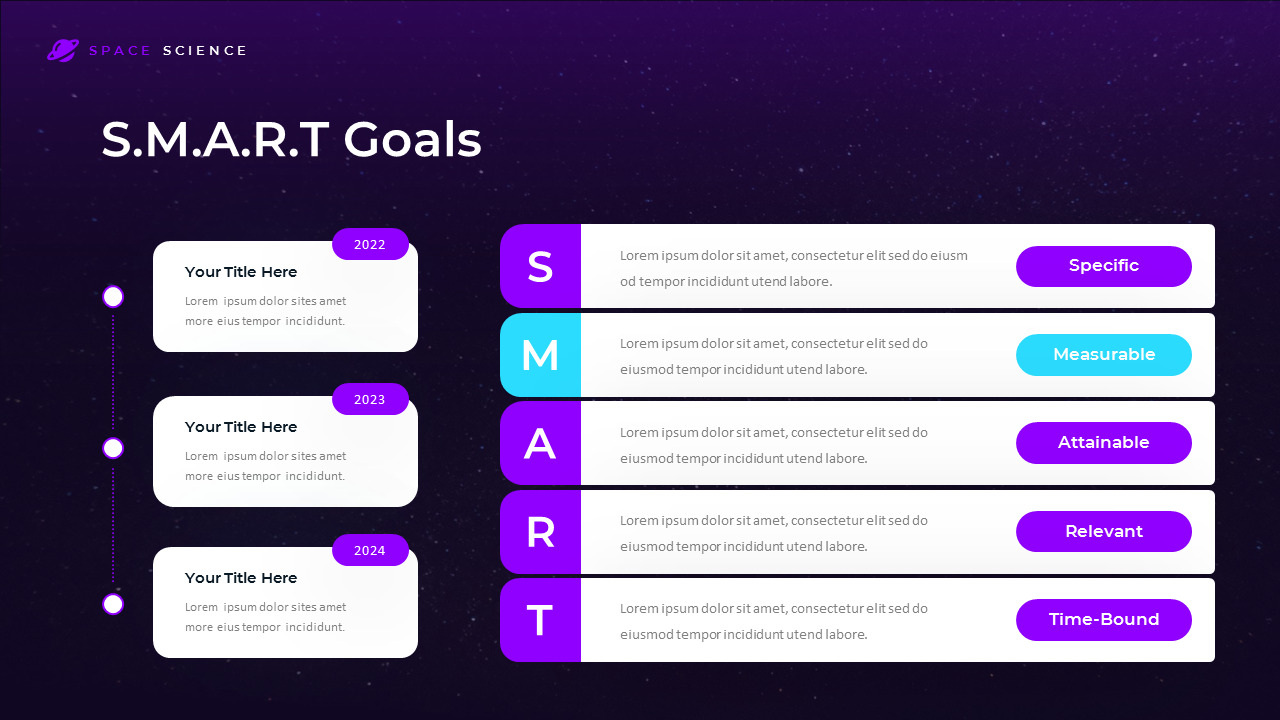 SPACE SCIENCE

S.M.A.R.T Goals

2022
Your Title Here
Lorem ipsum dolor sites amet more eius tempor incididunt.

2023
Your Title Here
Lorem ipsum dolor sites amet more eius tempor incididunt.

2024
Your Title Here
Lorem ipsum dolor sites amet more eius tempor incididunt.

S
Lorem ipsum dolor sit amet, consectetur elit sed do eiusm od tempor incididunt utend labore.
Specific

M
Lorem ipsum dolor sit amet, consectetur elit sed do eiusmod tempor incididunt utend labore.
Measurable

A
Lorem ipsum dolor sit amet, consectetur elit sed do eiusmod tempor incididunt utend labore.
Attainable

R
Lorem ipsum dolor sit amet, consectetur elit sed do eiusmod tempor incididunt utend labore.
Relevant

T
Lorem ipsum dolor sit amet, consectetur elit sed do eiusmod tempor incididunt utend labore.
Time-Bound